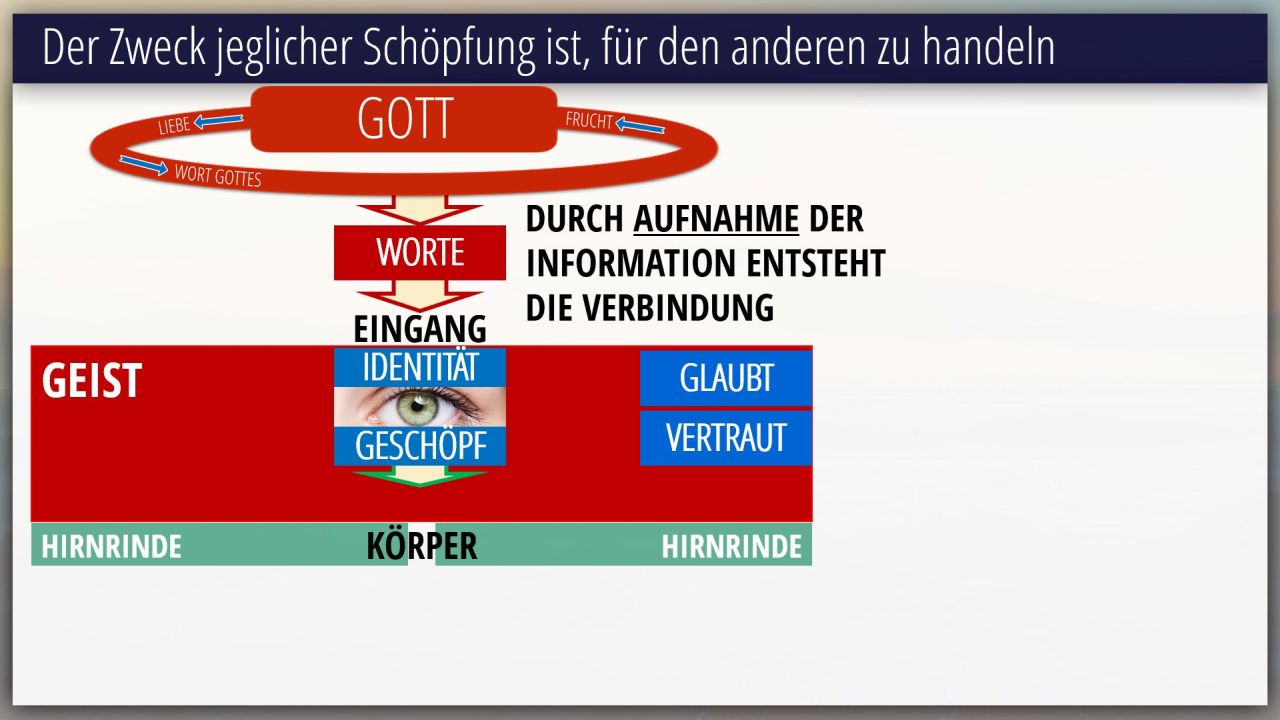 Der Zweck jeglicher Schöpfung ist, für den anderen zu handeln

GOTT

LIEBE

FRUCHT

WORT GOTTES

WORTE

DURCH AUFNAHME DER INFORMATION ENTSTEHT DIE VERBINDUNG

EINGANG

GEIST

IDENTITÄT

GESCHÖPF

GLAUBT

VERTRAUT

HIRNRINDE

KÖRPER

HIRNRINDE